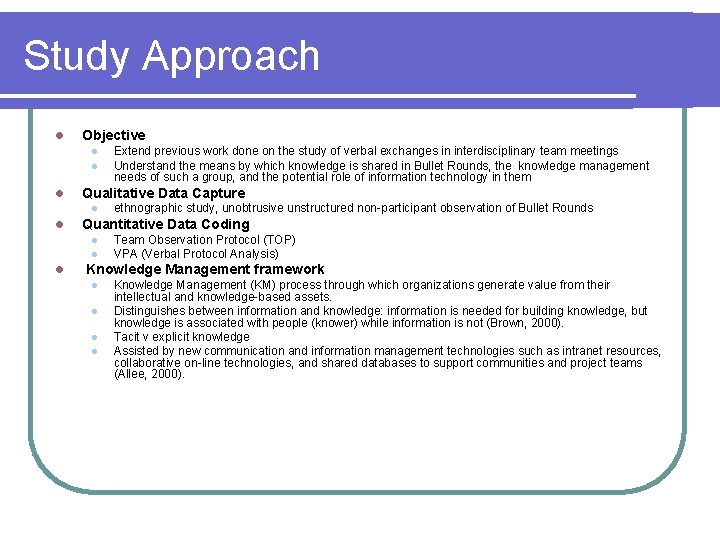 Study Approach

- Objective
  - Extend previous work done on the study of verbal exchanges in interdisciplinary team meetings
  - Understand the means by which knowledge is shared in Bullet Rounds, the knowledge management needs of such a group, and the potential role of information technology in them
- Qualitative Data Capture
  - ethnographic study, unobtrusive unstructured non-participant observation of Bullet Rounds
- Quantitative Data Coding
  - Team Observation Protocol (TOP)
  - VPA (Verbal Protocol Analysis)
- Knowledge Management framework
  - Knowledge Management (KM) process through which organizations generate value from their intellectual and knowledge-based assets.
  - Distinguishes between information and knowledge: information is needed for building knowledge, but knowledge is associated with people (knower) while information is not (Brown, 2000).
  - Tacit v explicit knowledge
  - Assisted by new communication and information management technologies such as intranet resources, collaborative on-line technologies, and shared databases to support communities and project teams (Allee, 2000).